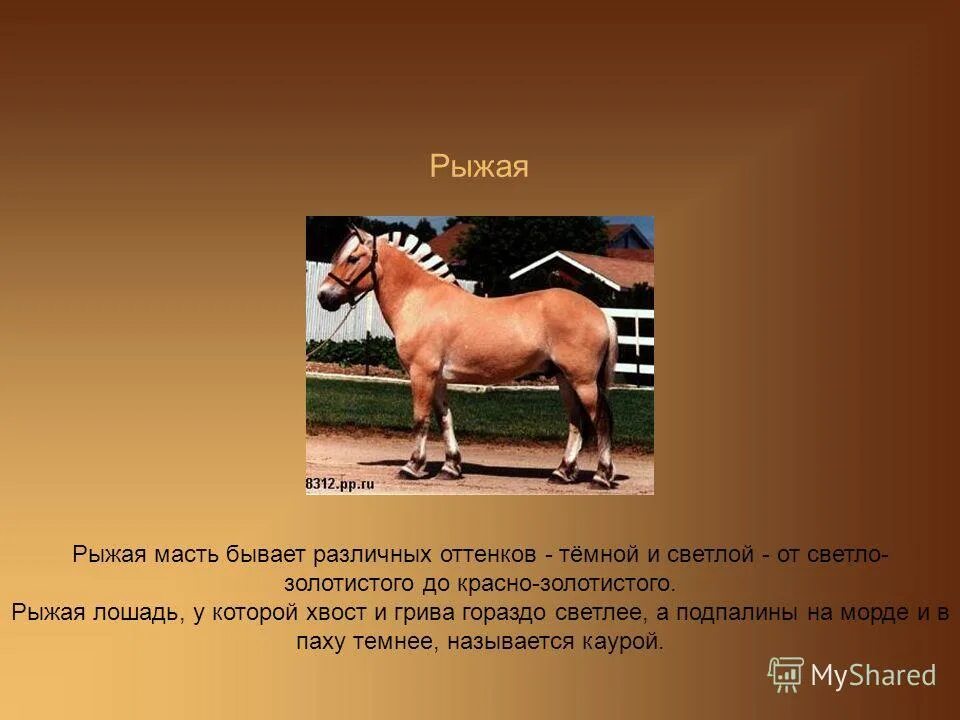 Рыжая

8312.pp.ru

Рыжая масть бывает различных оттенков - тёмной и светлой - от светло-золотистого до красно-золотистого.
Рыжая лошадь, у которой хвост и грива гораздо светлее, а подпалины на морде и в паху темнее, называется каурой.

MyShared